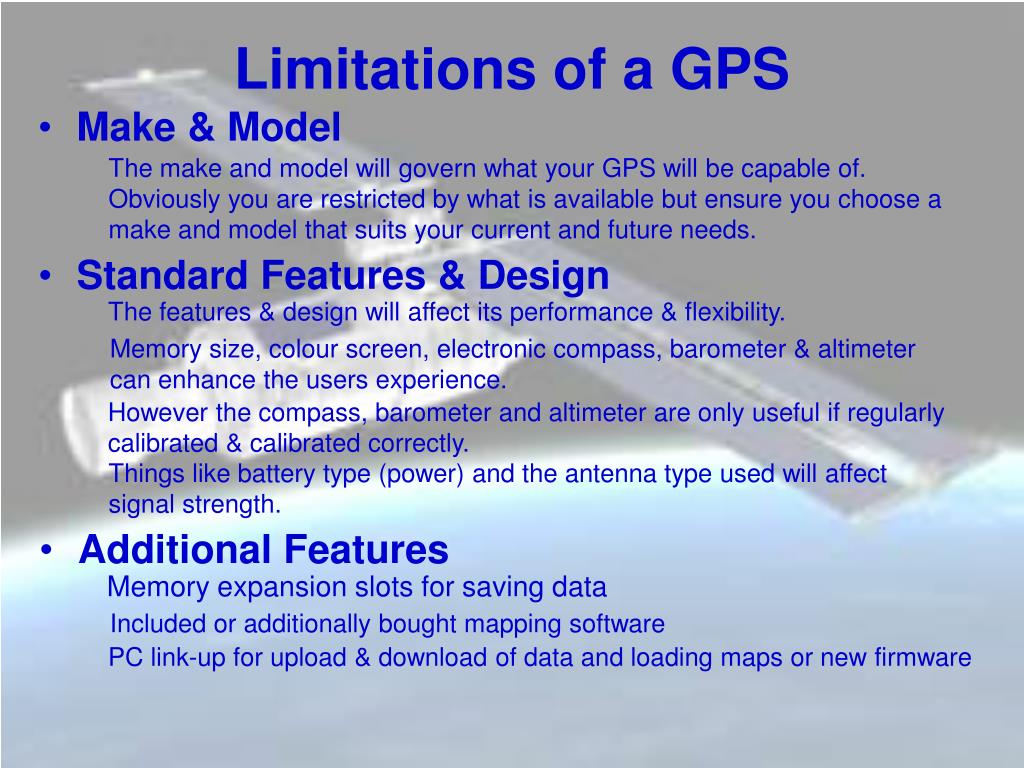 Limitations of a GPS

• Make & Model

The make and model will govern what your GPS will be capable of. Obviously you are restricted by what is available but ensure you choose a make and model that suits your current and future needs.

• Standard Features & Design

The features & design will affect its performance & flexibility.

Memory size, colour screen, electronic compass, barometer & altimeter can enhance the users experience.

However the compass, barometer and altimeter are only useful if regularly calibrated & calibrated correctly.

Things like battery type (power) and the antenna type used will affect signal strength.

• Additional Features

Memory expansion slots for saving data

Included or additionally bought mapping software

PC link-up for upload & download of data and loading maps or new firmware